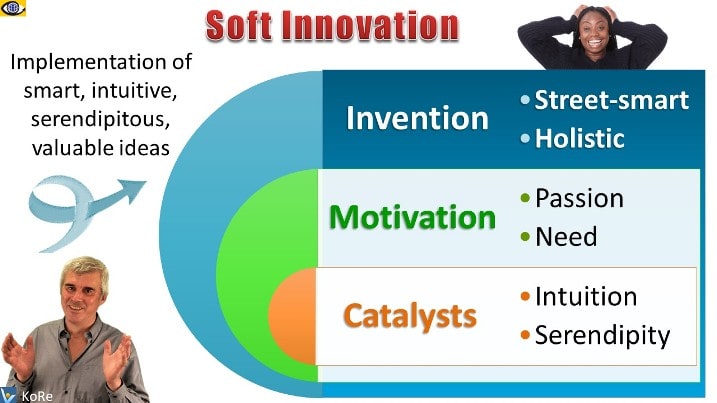 Soft Innovation

Implementation of smart, intuitive, serendipitous, valuable ideas

Invention
• Street-smart
• Holistic

Motivation
• Passion
• Need

Catalysts
• Intuition
• Serendipity

KoRe